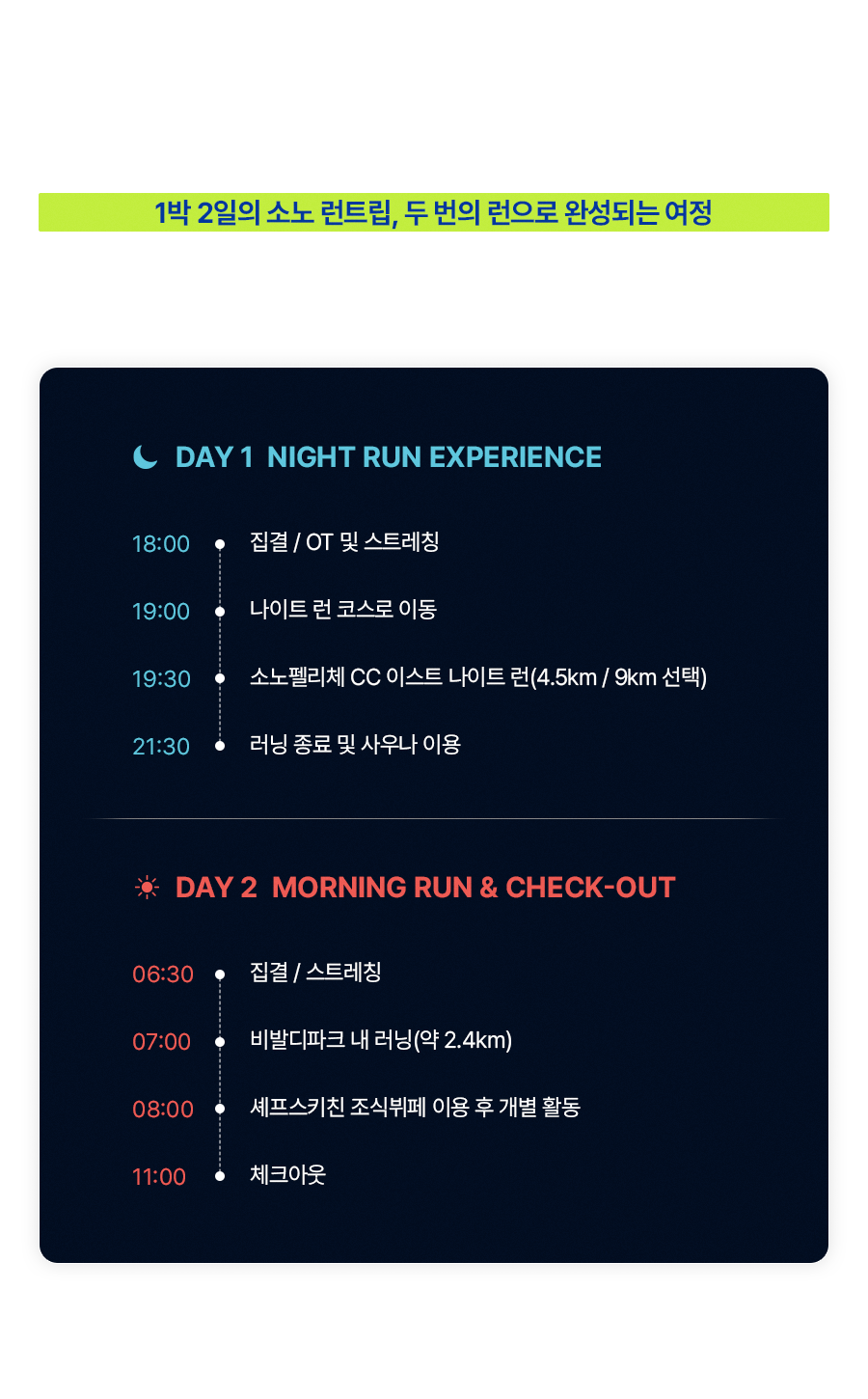 1박 2일의 소노 런트립, 두 번의 런으로 완성되는 여정

DAY 1 NIGHT RUN EXPERIENCE

18:00 집결 / OT 및 스트레칭

19:00 나이트 런 코스로 이동

19:30 소노펠리체 CC 이스트 나이트 런(4.5km / 9km 선택)

21:30 러닝 종료 및 사우나 이용

DAY 2 MORNING RUN & CHECK-OUT

06:30 집결 / 스트레칭

07:00 비발디파크 내 러닝(약 2.4km)

08:00 셰프스키친 조식뷔페 이용 후 개별 활동

11:00 체크아웃